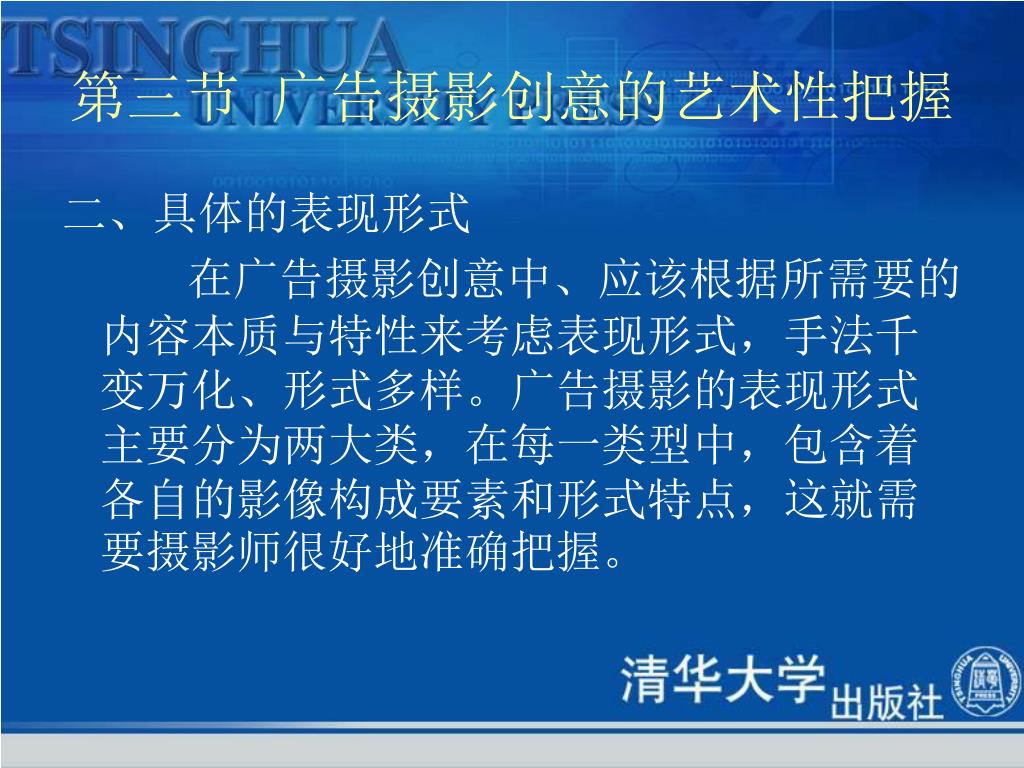 TSINGHUA UNIVERSITY PRESS

第三节 广告摄影创意的艺术性把握

二、具体的表现形式

在广告摄影创意中、应该根据所需要的内容本质与特性来考虑表现形式，手法千变万化、形式多样。广告摄影的表现形式主要分为两大类，在每一类型中，包含着各自的影像构成要素和形式特点，这就需要摄影师很好地准确把握。

清华大学出版社